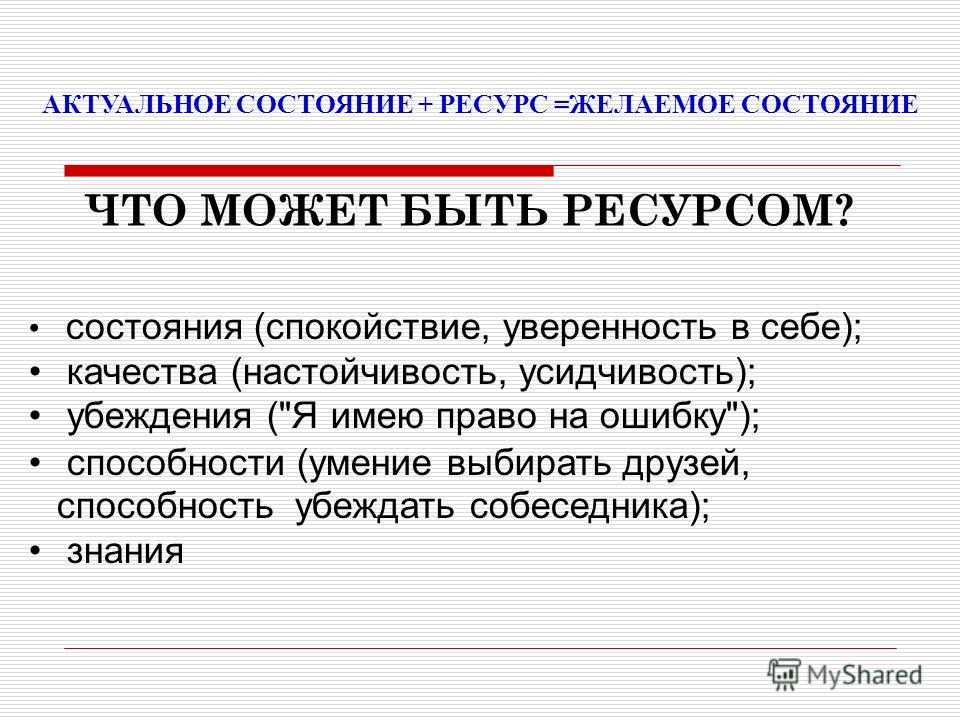 АКТУАЛЬНОЕ СОСТОЯНИЕ + РЕСУРС =ЖЕЛАЕМОЕ СОСТОЯНИЕ

ЧТО МОЖЕТ БЫТЬ РЕСУРСОМ?

• состояния (спокойствие, уверенность в себе);
• качества (настойчивость, усидчивость);
• убеждения ("Я имею право на ошибку");
• способности (умение выбирать друзей, способность убеждать собеседника);
• знания

MyShared